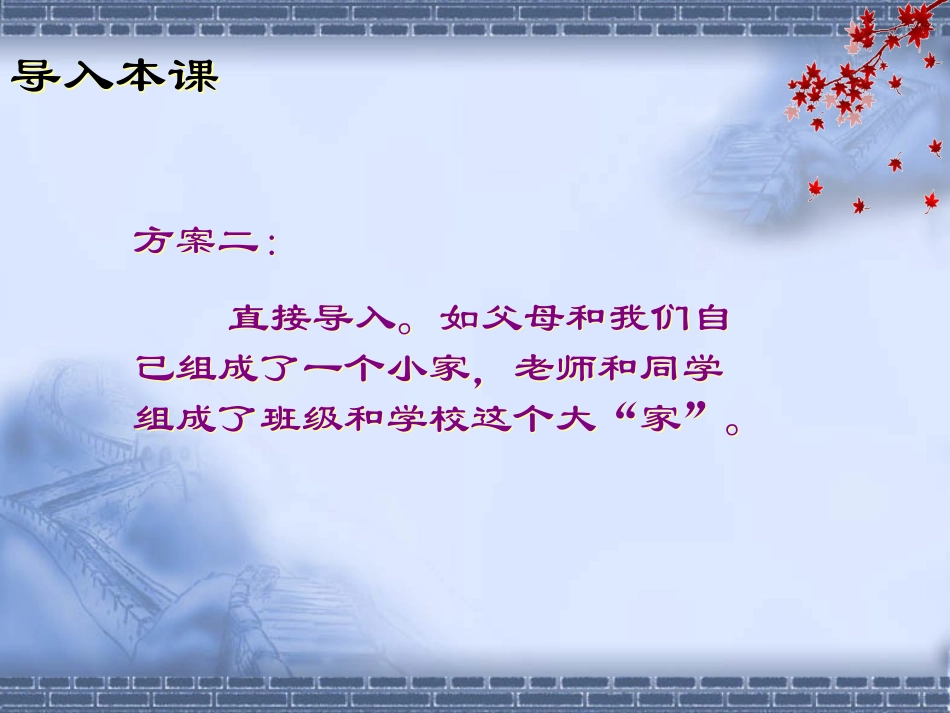 导入本课

方案二：

直接导入。如父母和我们自己组成了一个小家，老师和同学组成了班级和学校这个大“家”。